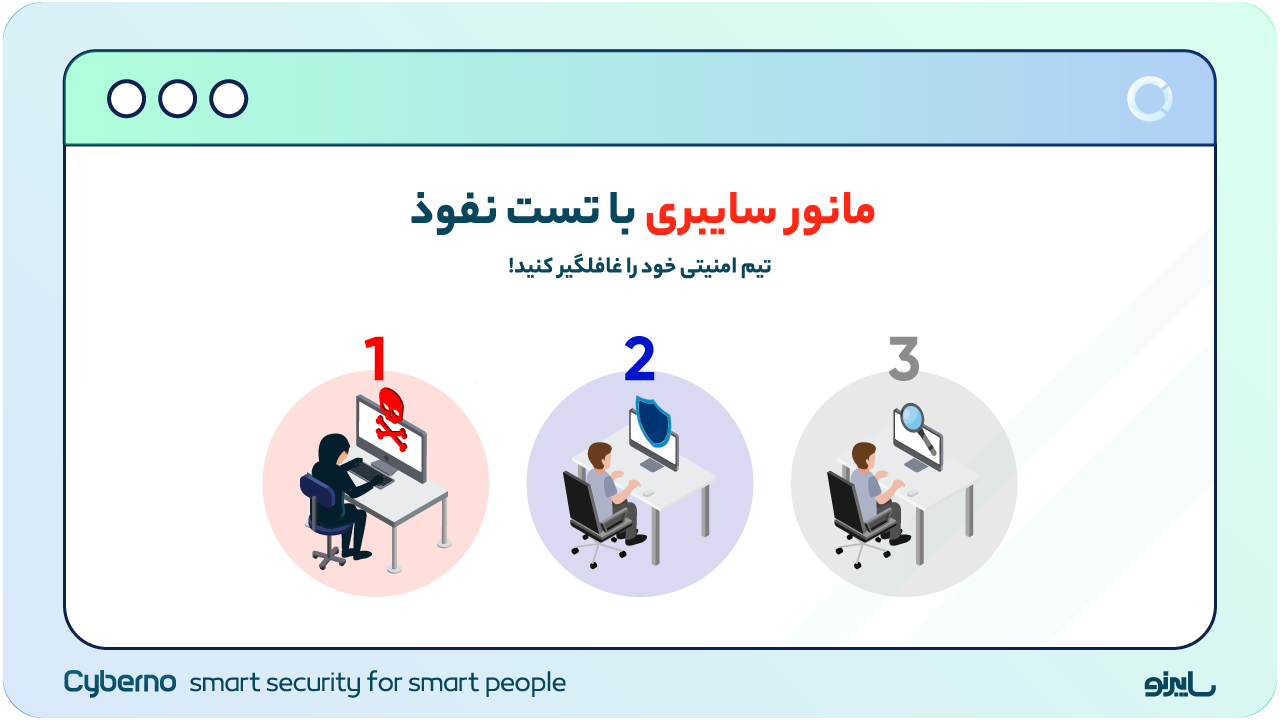 مانور سایبری با تست نفوذ

تیم امنیتی خود را غافلگیر کنید!

1

2

3

Cyberno smart security for smart people

سایبرنو